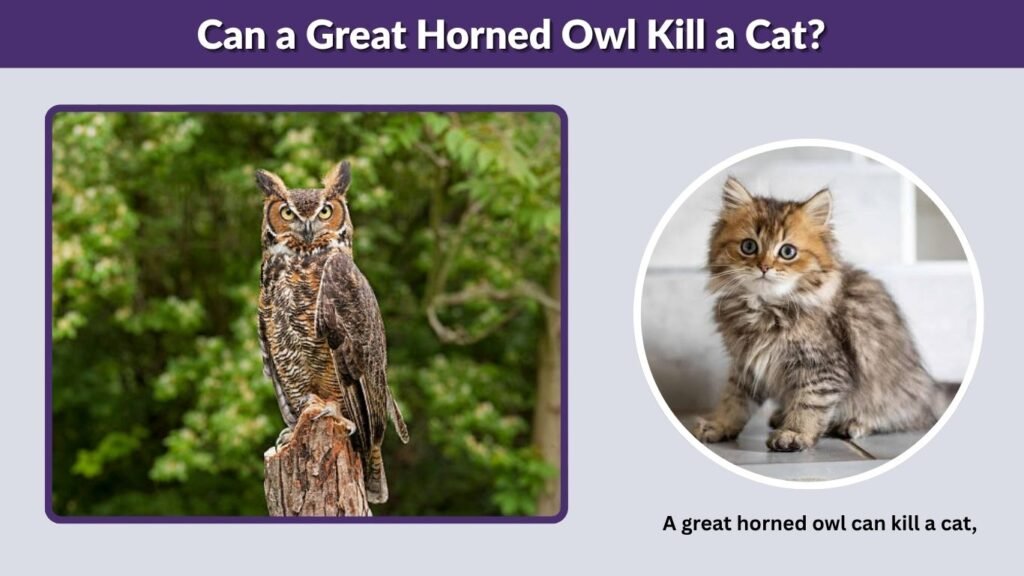 Can a Great Horned Owl Kill a Cat?

A great horned owl can kill a cat,